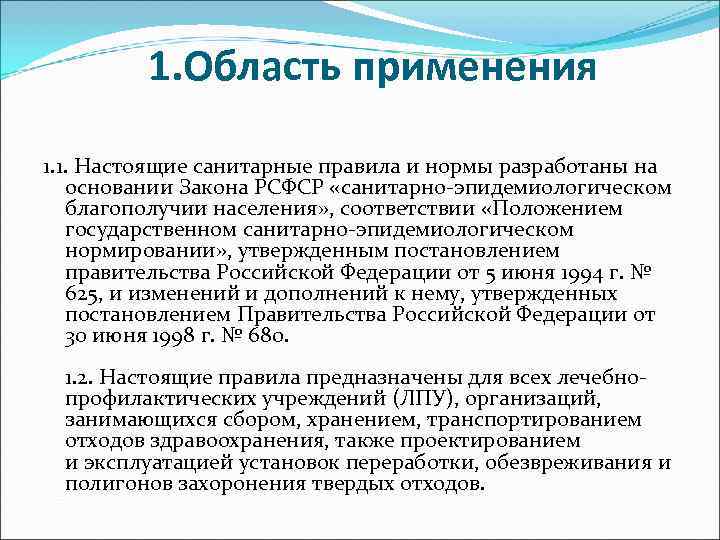 1.Область применения

1.1. Настоящие санитарные правила и нормы разработаны на основании Закона РСФСР «санитарно-эпидемиологическом благополучии населения», соответствии «Положением государственном санитарно-эпидемиологическом нормировании», утвержденным постановлением правительства Российской Федерации от 5 июня 1994 г. № 625, и изменений и дополнений к нему, утвержденных постановлением Правительства Российской Федерации от 30 июня 1998 г. № 680.

1.2. Настоящие правила предназначены для всех лечебно-профилактических учреждений (ЛПУ), организаций, занимающихся сбором, хранением, транспортированием отходов здравоохранения, также проектированием и эксплуатацией установок переработки, обезвреживания и полигонов захоронения твердых отходов.